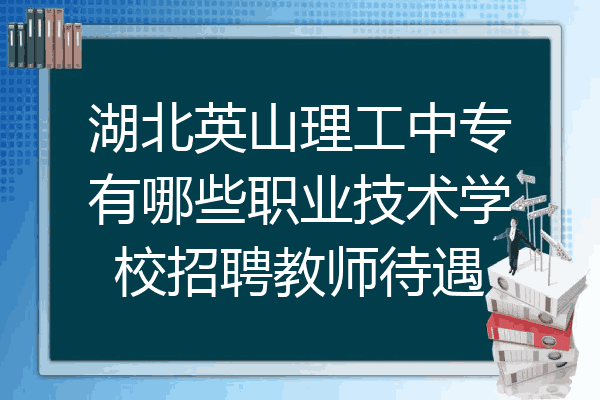 湖北英山理工中专有哪些职业技术学校招聘教师待遇